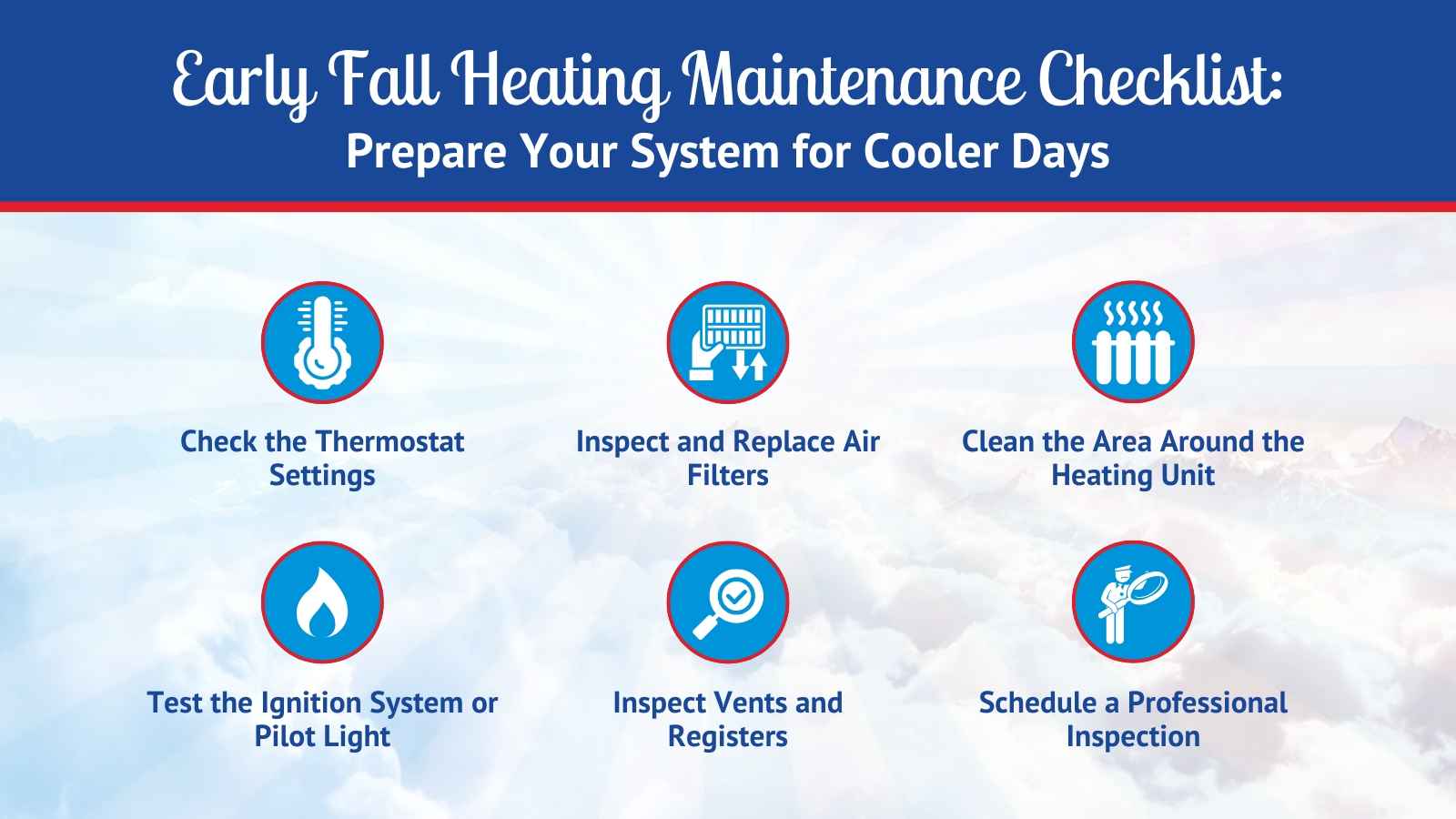 Early Fall Heating Maintenance Checklist:
Prepare Your System for Cooler Days

Check the Thermostat Settings

Inspect and Replace Air Filters

Clean the Area Around the Heating Unit

Test the Ignition System or Pilot Light

Inspect Vents and Registers

Schedule a Professional Inspection